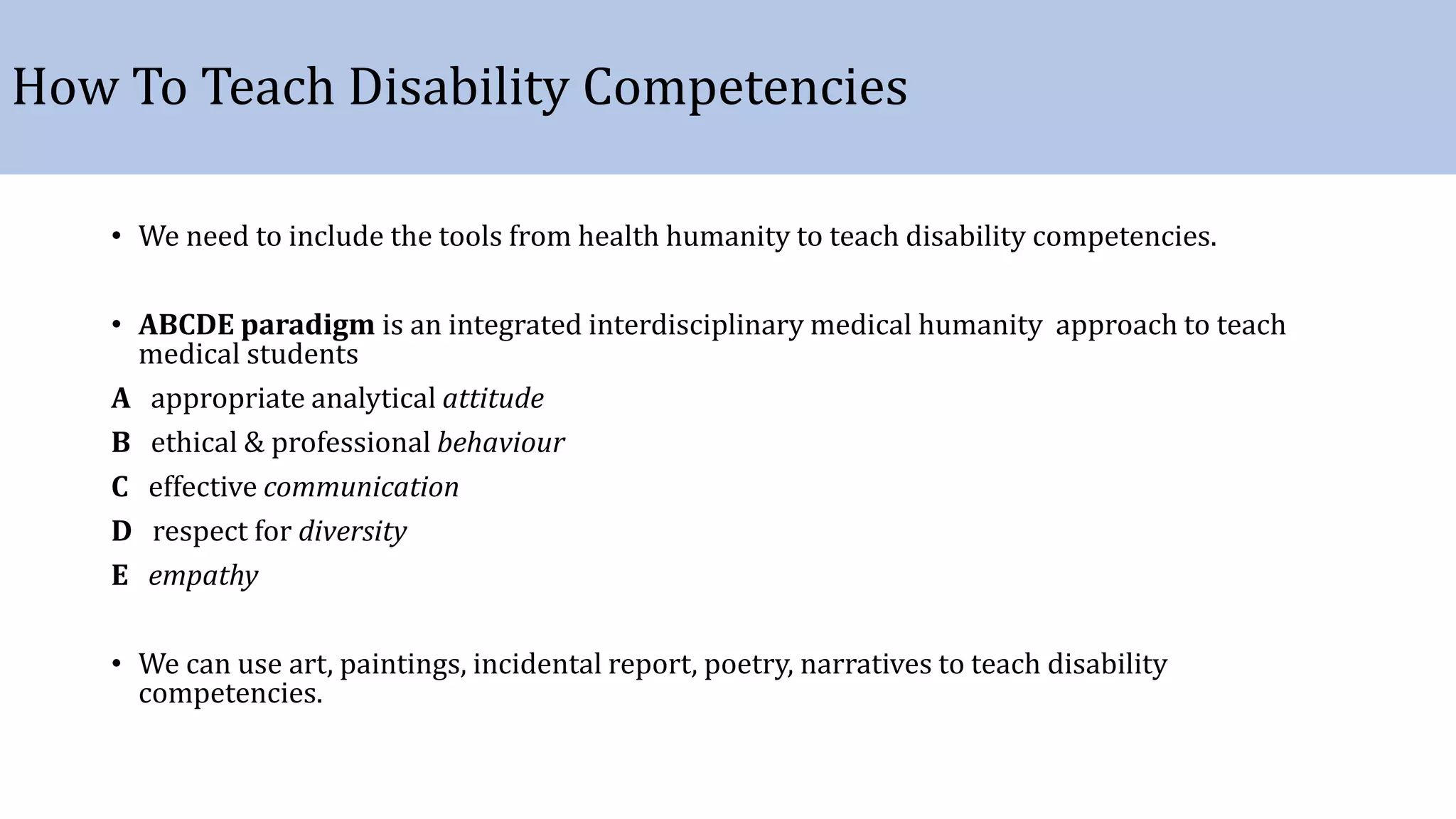 How To Teach Disability Competencies

• We need to include the tools from health humanity to teach disability competencies.

• ABCDE paradigm is an integrated interdisciplinary medical humanity approach to teach medical students

A appropriate analytical attitude

B ethical & professional behaviour

C effective communication

D respect for diversity

E empathy

• We can use art, paintings, incidental report, poetry, narratives to teach disability competencies.